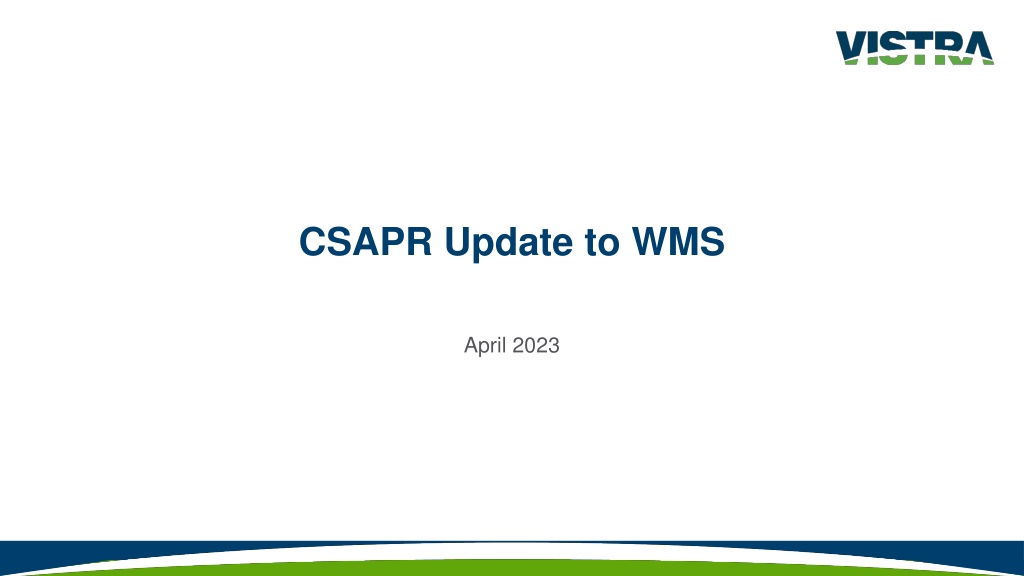 VISTRA

CSAPR Update to WMS

April 2023